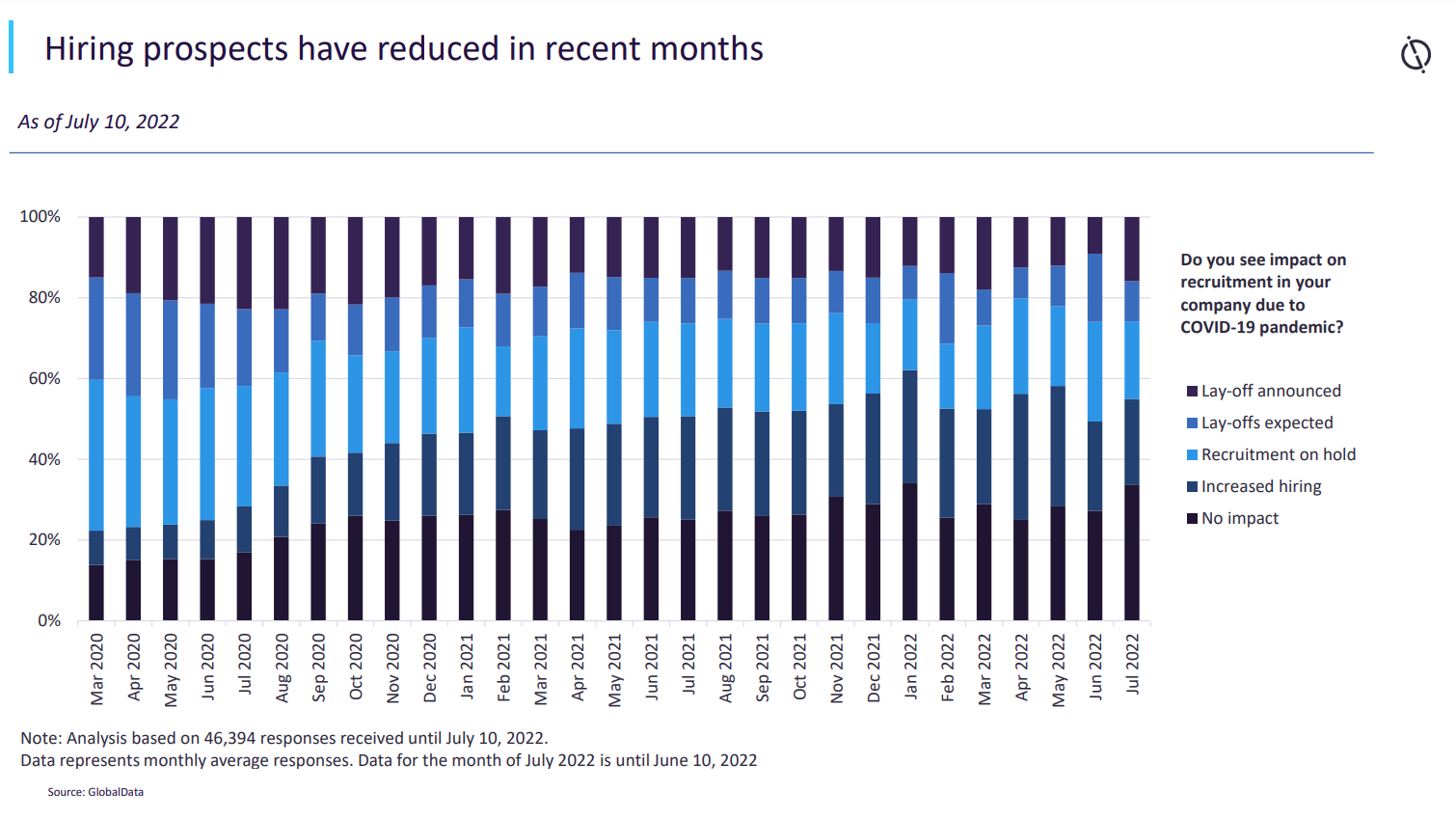 Hiring prospects have reduced in recent months

As of July 10, 2022

100%
80%
60%
40%
20%
0%

Mar 2020
Apr 2020
May 2020
Jun 2020
Jul 2020
Aug 2020
Sep 2020
Oct 2020
Nov 2020
Dec 2020
Jan 2021
Feb 2021
Mar 2021
Apr 2021
May 2021
Jun 2021
Jul 2021
Aug 2021
Sep 2021
Oct 2021
Nov 2021
Dec 2021
Jan 2022
Feb 2022
Mar 2022
Apr 2022
May 2022
Jun 2022
Jul 2022

Do you see impact on recruitment in your company due to COVID-19 pandemic?

Lay-off announced
Lay-offs expected
Recruitment on hold
Increased hiring
No impact

Note: Analysis based on 46,394 responses received until July 10, 2022.
Data represents monthly average responses. Data for the month of July 2022 is until June 10, 2022

Source: GlobalData